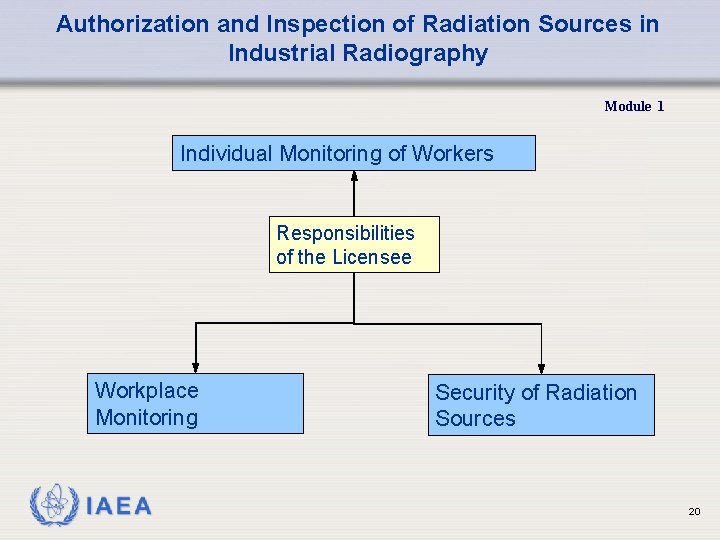 Authorization and Inspection of Radiation Sources in Industrial Radiography

Module 1

Individual Monitoring of Workers

Responsibilities of the Licensee

Workplace Monitoring

Security of Radiation Sources

IAEA

20